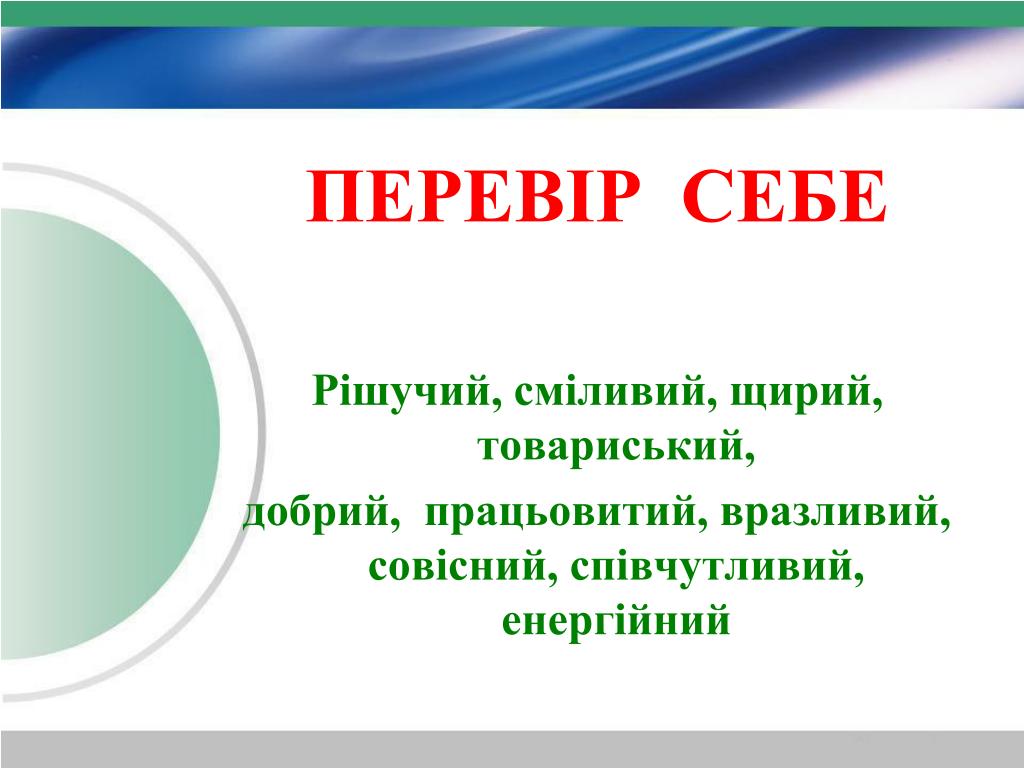 ПЕРЕВІР СЕБЕ

Рішучий, сміливий, щирий, товариський,
добрий, працьовитий, вразливий, совісний, співчутливий, енергійний